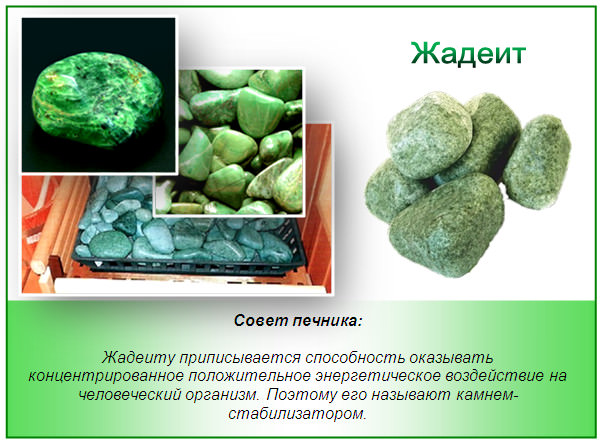 Жадеит

Совет печника:

Жадеиту приписывается способность оказывать концентрированное положительное энергетическое воздействие на человеческий организм. Поэтому его называют камнем-стабилизатором.